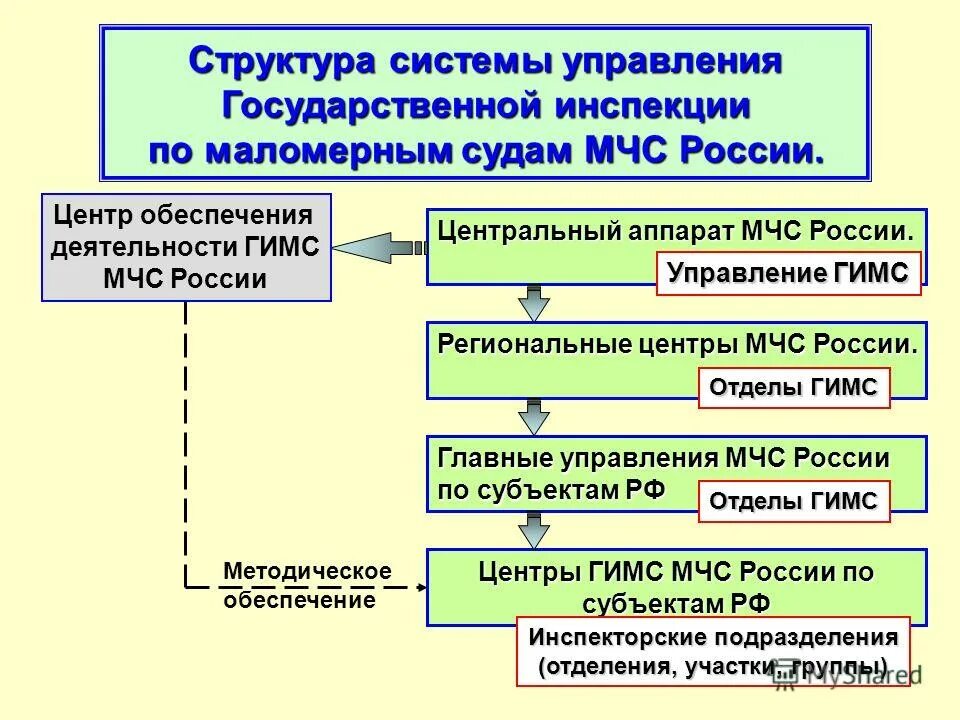 Структура системы управления Государственной инспекции по маломерным судам МЧС России.

Центр обеспечения деятельности ГИМС МЧС России

Центральный аппарат МЧС России.

Управление ГИМС

Региональные центры МЧС России.

Отделы ГИМС

Главные управления МЧС России по субъектам РФ

Отделы ГИМС

Методическое обеспечение

Центры ГИМС МЧС России по субъектам РФ

Инспекторские подразделения (отделения, участки, группы)

MyShared